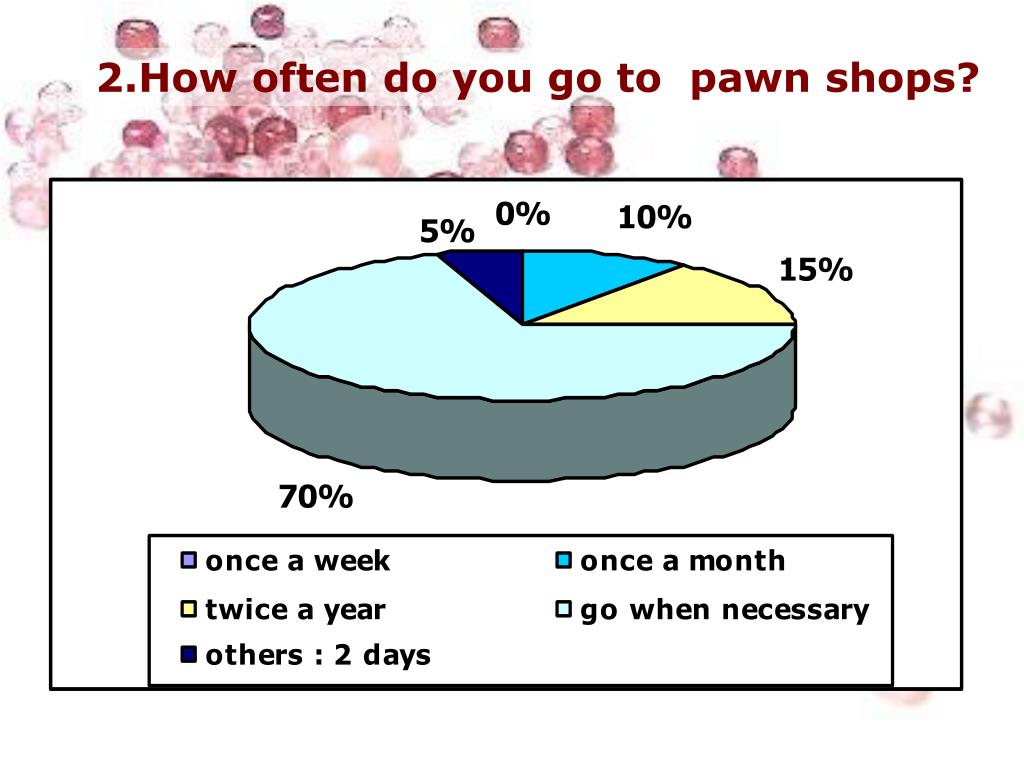 2.How often do you go to pawn shops?

5%
0%
10%
15%
70%

once a week
once a month
twice a year
go when necessary
others : 2 days